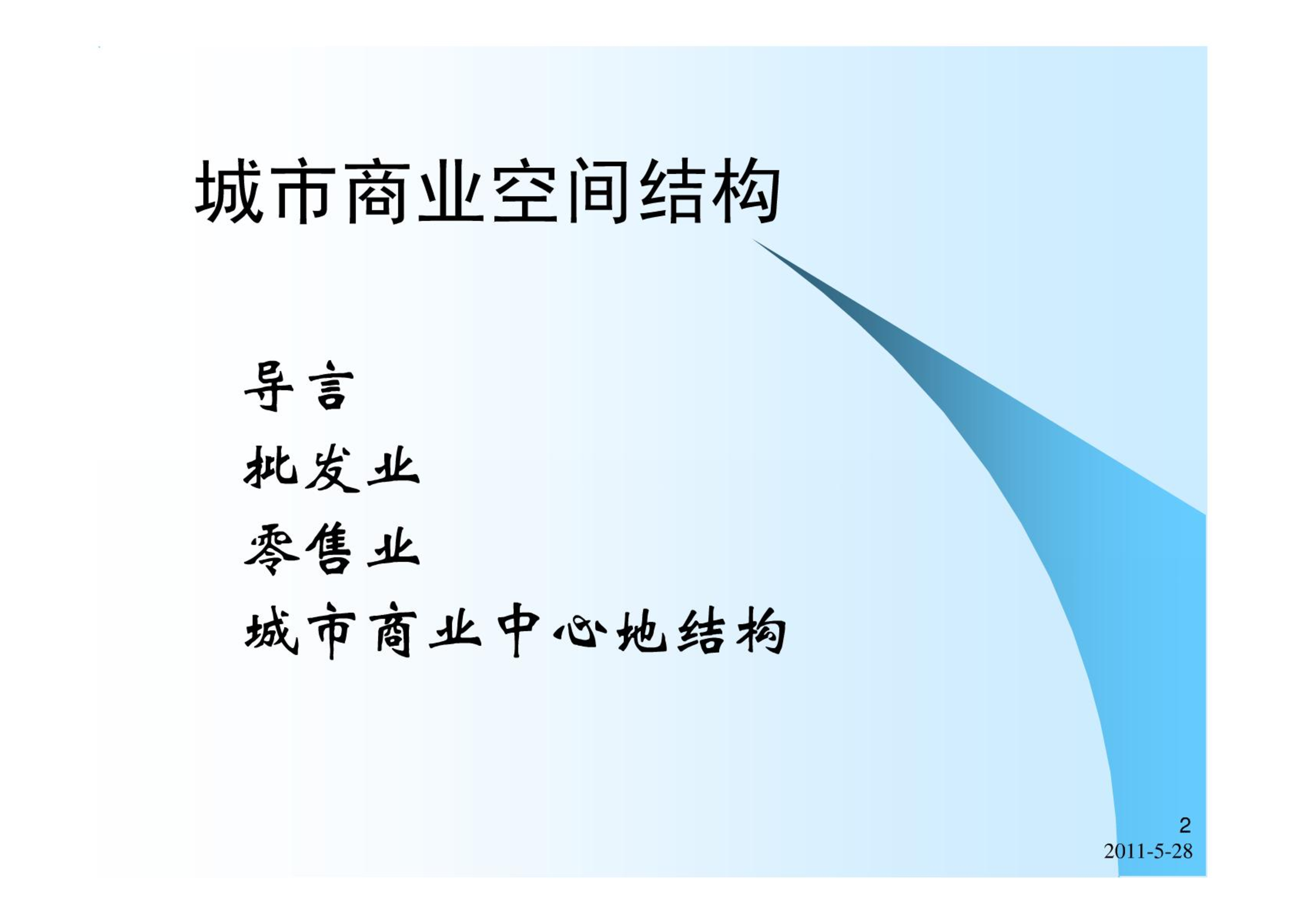 城市商业空间结构

导言

批发业

零售业

城市商业中心地结构

2

2011-5-28